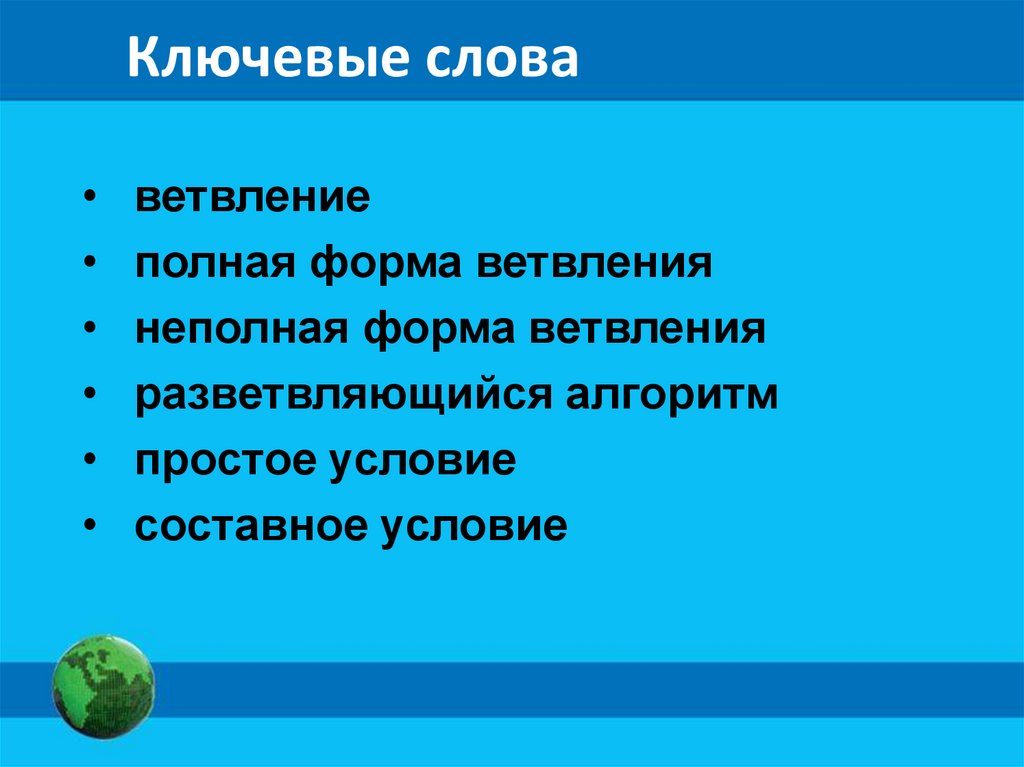 Ключевые слова

• ветвление
• полная форма ветвления
• неполная форма ветвления
• разветвляющийся алгоритм
• простое условие
• составное условие